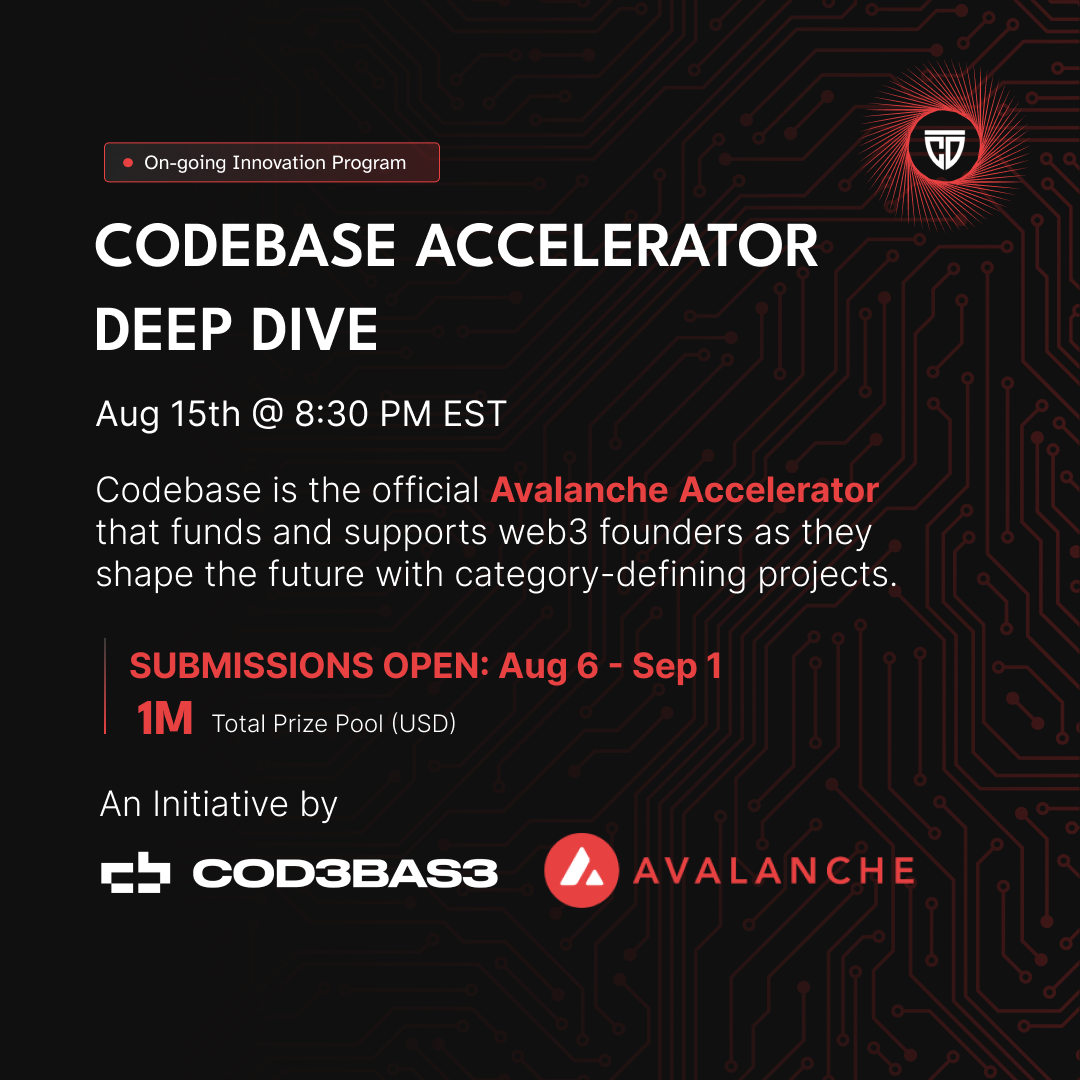 On-going Innovation Program

CODEBASE ACCELERATOR DEEP DIVE

Aug 15th @ 8:30 PM EST

Codebase is the official Avalanche Accelerator that funds and supports web3 founders as they shape the future with category-defining projects.

SUBMISSIONS OPEN: Aug 6 - Sep 1

1M Total Prize Pool (USD)

An Initiative by

COD3BAS3

AVALANCHE